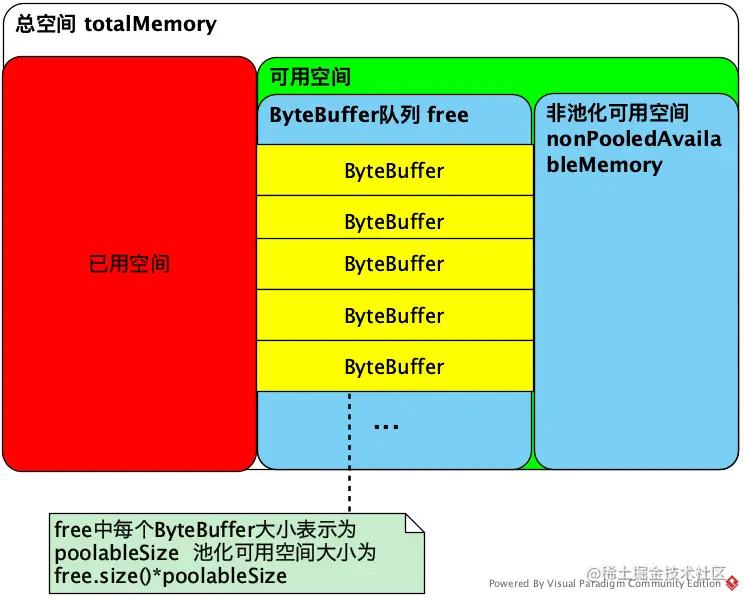 总空间 totalMemory

已用空间

可用空间

ByteBuffer队列 free

ByteBuffer

ByteBuffer

ByteBuffer

ByteBuffer

ByteBuffer

...

非池化可用空间 nonPooledAvailableMemory

free中每个ByteBuffer大小表示为 poolableSize 池化可用空间大小为 free.size()*poolableSize

@稀土掘金技术社区

Powered By Visual Paradigm Community Edition